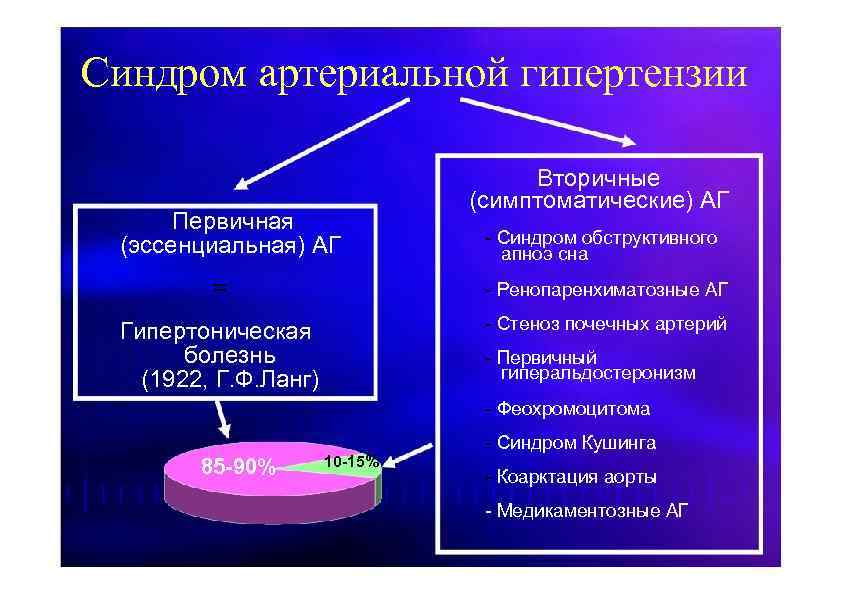 Синдром артериальной гипертензии

Первичная (эссенциальная) АГ

=

Гипертоническая болезнь (1922, Г.Ф.Ланг)

85-90%

10-15%

Вторичные (симптоматические) АГ

- Синдром обструктивного апноэ сна

- Ренопаренхиматозные АГ

- Стеноз почечных артерий

- Первичный гиперальдостеронизм

- Феохромоцитома

- Синдром Кушинга

- Коарктация аорты

- Медикаментозные АГ